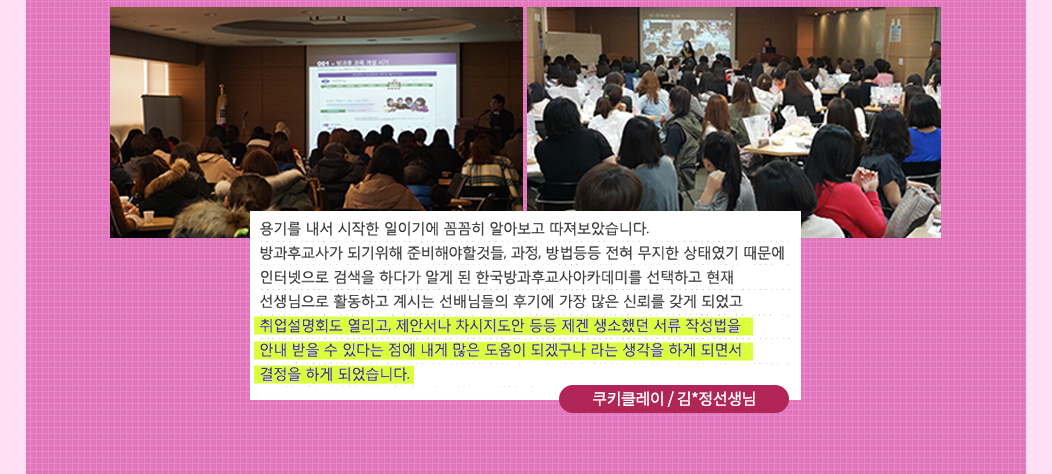 용기를 내서 시작한 일이기에 꼼꼼히 알아보고 따져보았습니다.
방과후교사가 되기위해 준비해야할것들, 과정, 방법등등 전혀 무지한 상태였기 때문에 인터넷으로 검색을 하다가 알게 된 한국방과후교사아카데미를 선택하고 현재 선생님으로 활동하고 계시는 선배님들의 후기에 가장 많은 신뢰를 갖게 되었고 취업설명회도 열리고, 제안서나 차시지도안 등등 제겐 생소했던 서류 작성법을 안내 받을 수 있다는 점에 내게 많은 도움이 되겠구나 라는 생각을 하게 되면서 결정을 하게 되었습니다.

쿠키클레이 / 김*정선생님